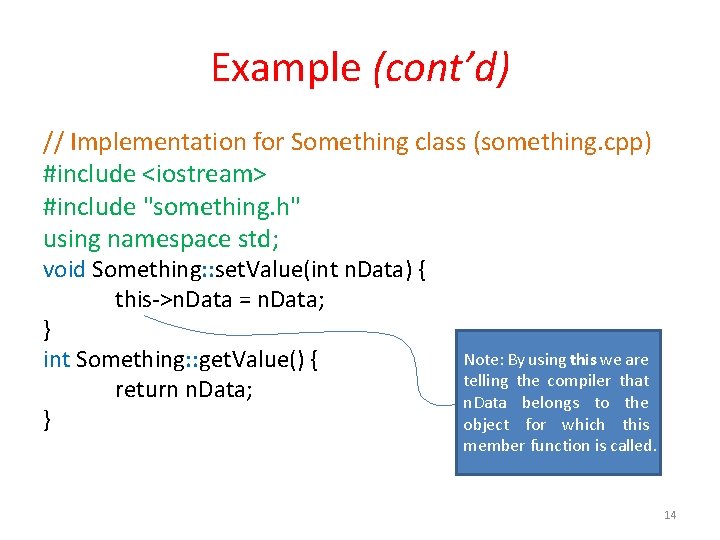 Example (cont'd)

// Implementation for Something class (something.cpp)
#include <iostream>
#include "something.h"
using namespace std;
void Something::setValue(int nData) {
this->nData = nData;
}
int Something::getValue() {
return nData;
}

Note: By using this we are telling the compiler that nData belongs to the object for which this member function is called.

14